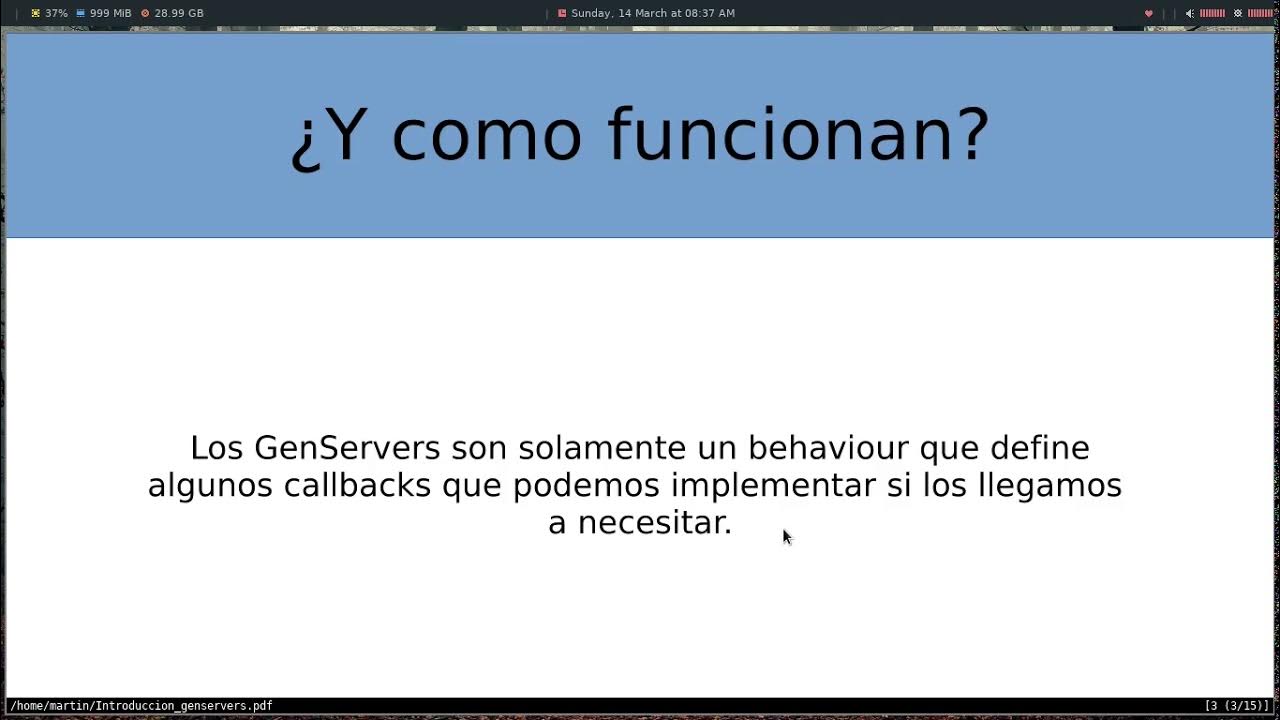 37% 999 MiB 28.99 GB

Sunday, 14 March at 08:37 AM

¿Y como funcionan?

Los GenServers son solamente un behaviour que define algunos callbacks que podemos implementar si los llegamos a necesitar.

/home/martin/Introduccion_genservers.pdf

[3 (3/15)]